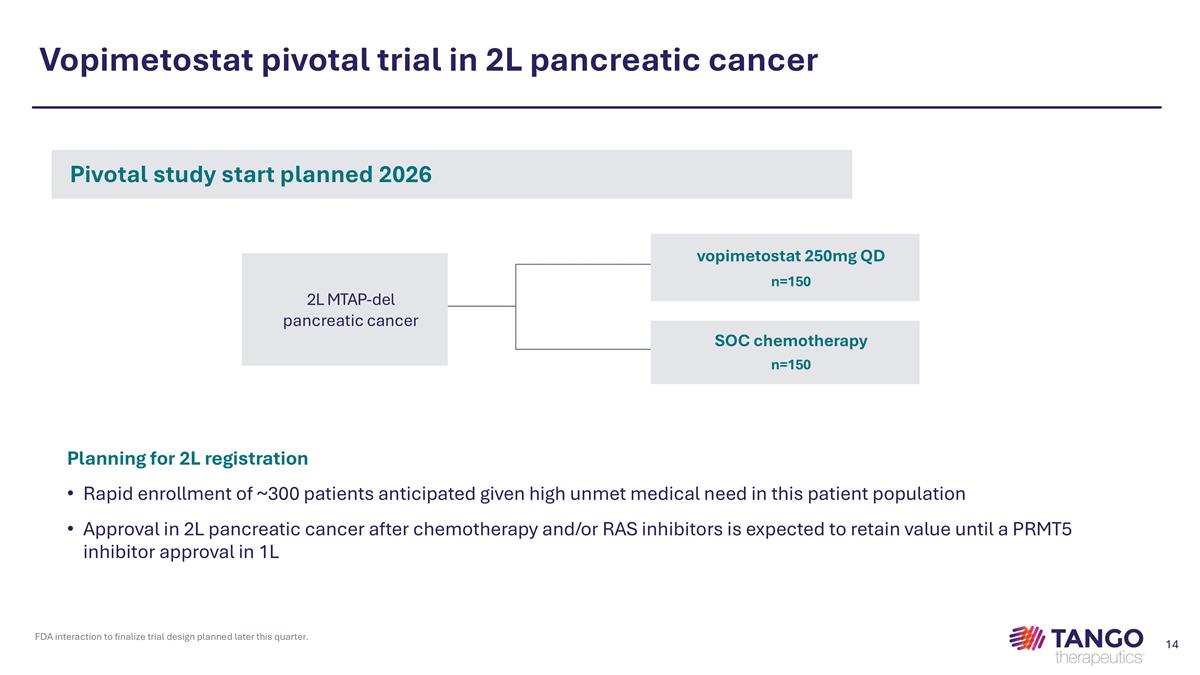 Vopimetostat pivotal trial in 2L pancreatic cancer

Pivotal study start planned 2026

2L MTAP-del pancreatic cancer

vopimetostat 250mg QD
n=150

SOC chemotherapy
n=150

Planning for 2L registration

• Rapid enrollment of ~300 patients anticipated given high unmet medical need in this patient population

• Approval in 2L pancreatic cancer after chemotherapy and/or RAS inhibitors is expected to retain value until a PRMT5 inhibitor approval in 1L

FDA interaction to finalize trial design planned later this quarter.

TANGO therapeutics

14